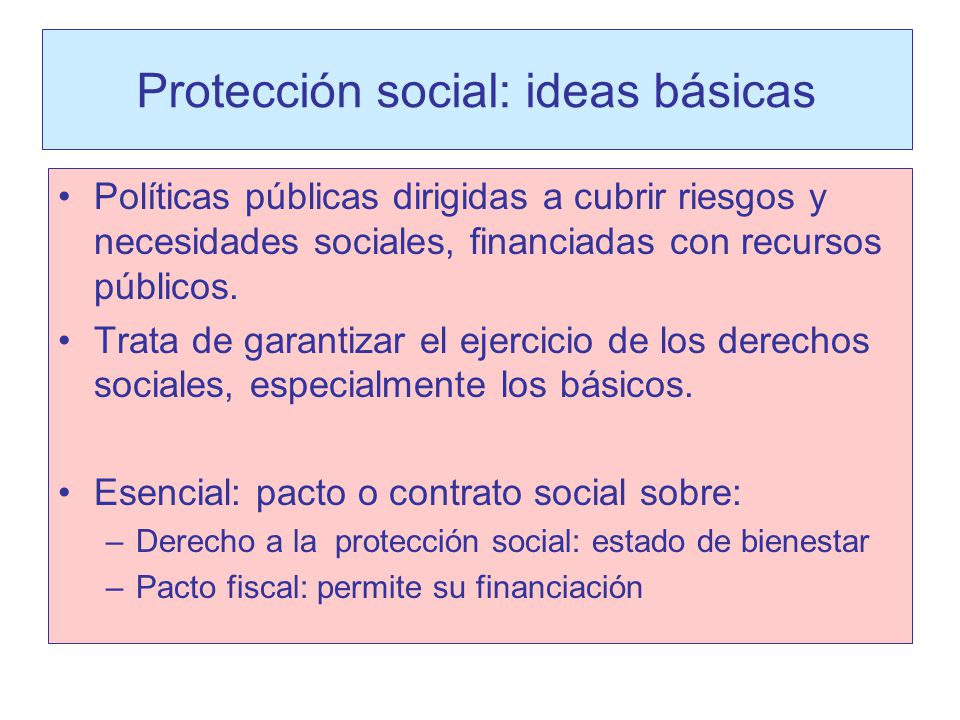 Protección social: ideas básicas

• Políticas públicas dirigidas a cubrir riesgos y necesidades sociales, financiadas con recursos públicos.
• Trata de garantizar el ejercicio de los derechos sociales, especialmente los básicos.

• Esencial: pacto o contrato social sobre:
– Derecho a la protección social: estado de bienestar
– Pacto fiscal: permite su financiación